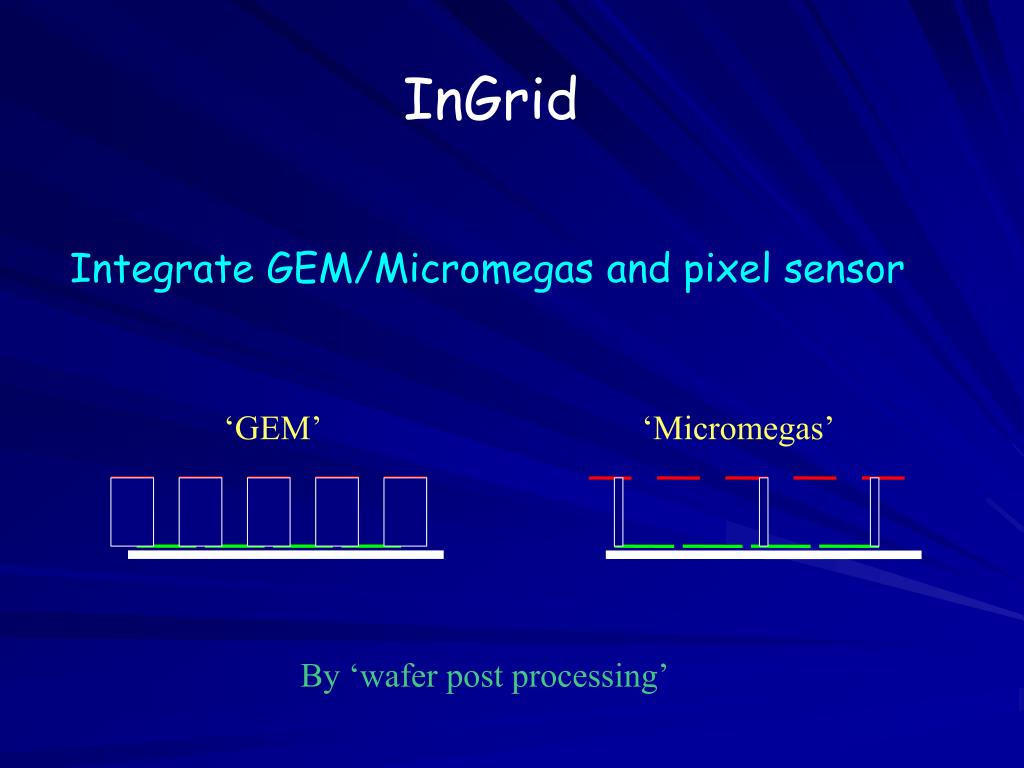 InGrid

Integrate GEM/Micromegas and pixel sensor

‘GEM’

‘Micromegas’

By ‘wafer post processing’